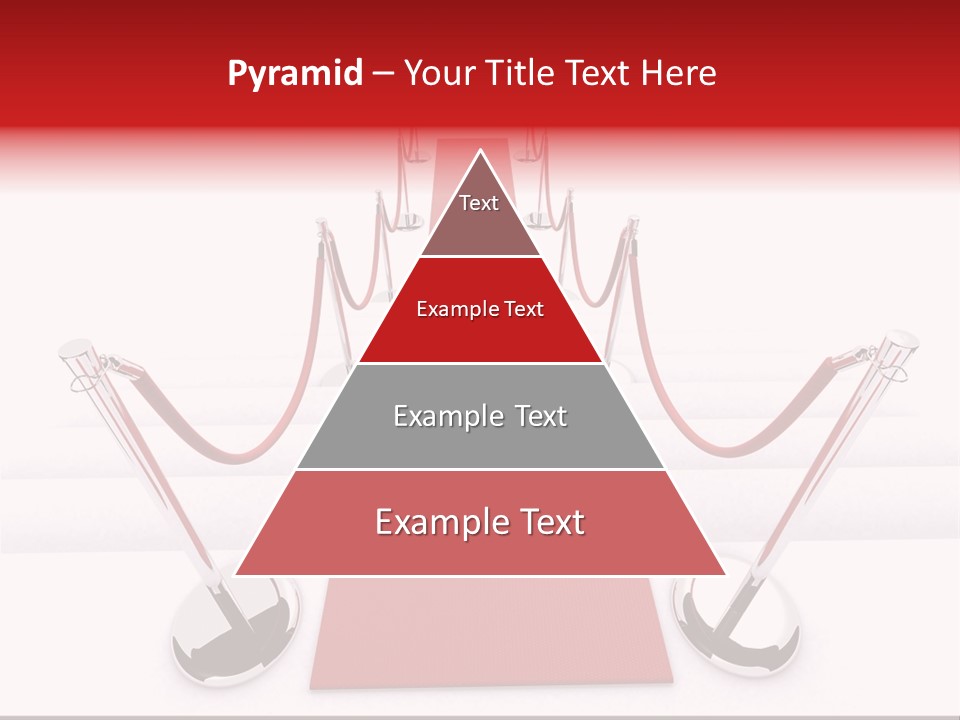 Pyramid – Your Title Text Here

Text

Example Text

Example Text

Example Text